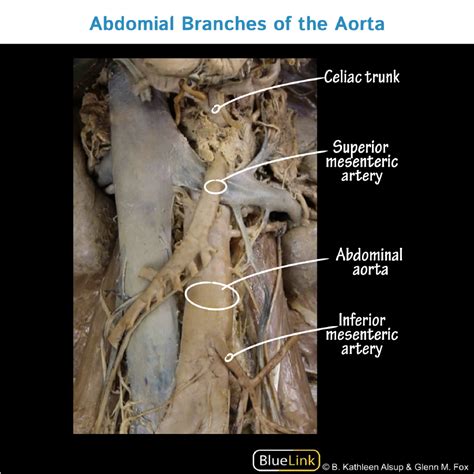 Abdomial Branches of the Aorta

Celiac trunk

Superior mesenteric artery

Abdominal aorta

Inferior mesenteric artery

BlueLink © B. Kathleen Alsup & Glenn M. Fox